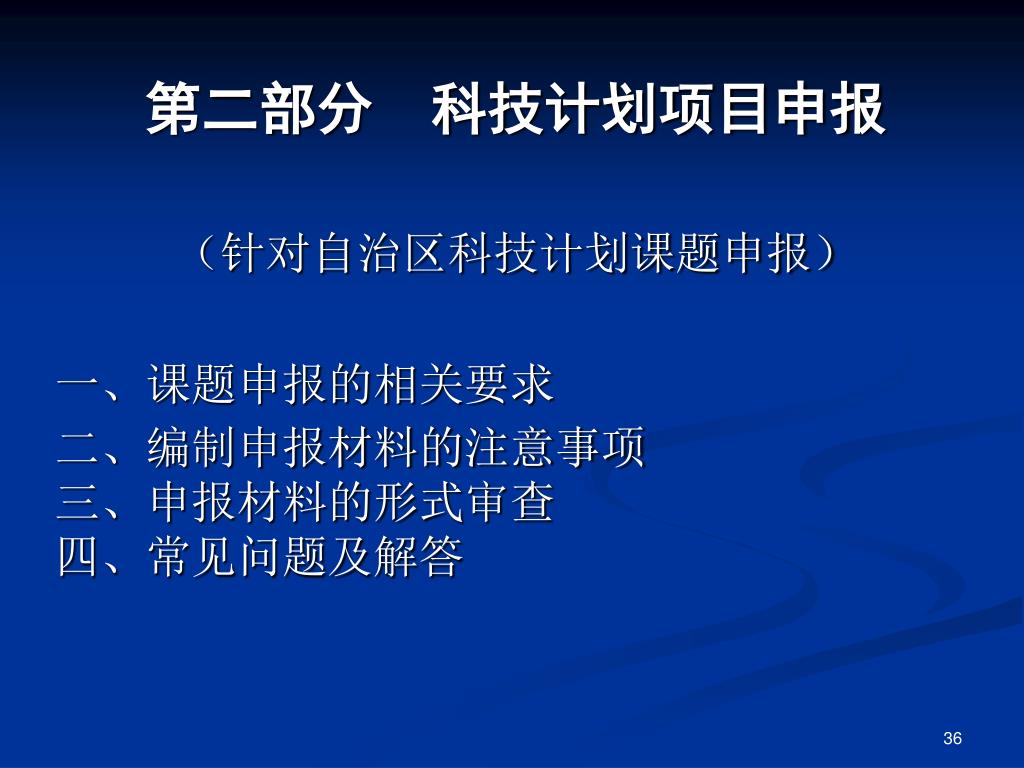 第二部分　科技计划项目申报

（针对自治区科技计划课题申报）

一、课题申报的相关要求
二、编制申报材料的注意事项
三、申报材料的形式审查
四、常见问题及解答

36